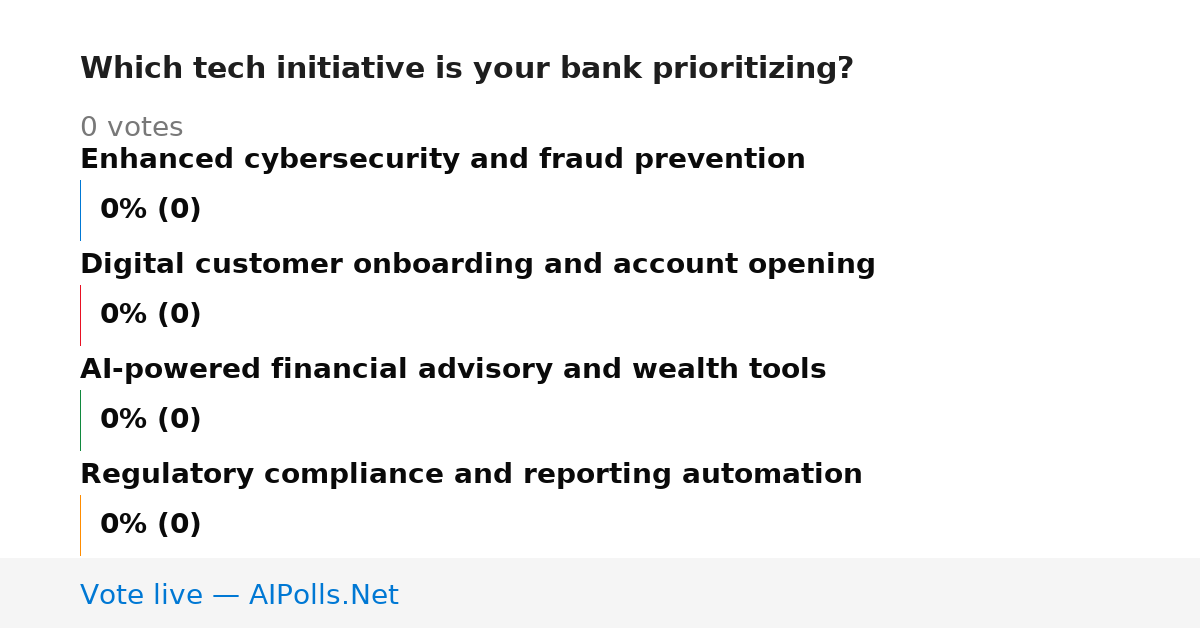 Which tech initiative is your bank prioritizing?

0 votes

Enhanced cybersecurity and fraud prevention

0% (0)

Digital customer onboarding and account opening

0% (0)

AI-powered financial advisory and wealth tools

0% (0)

Regulatory compliance and reporting automation

0% (0)

Vote live — AIPolls.Net